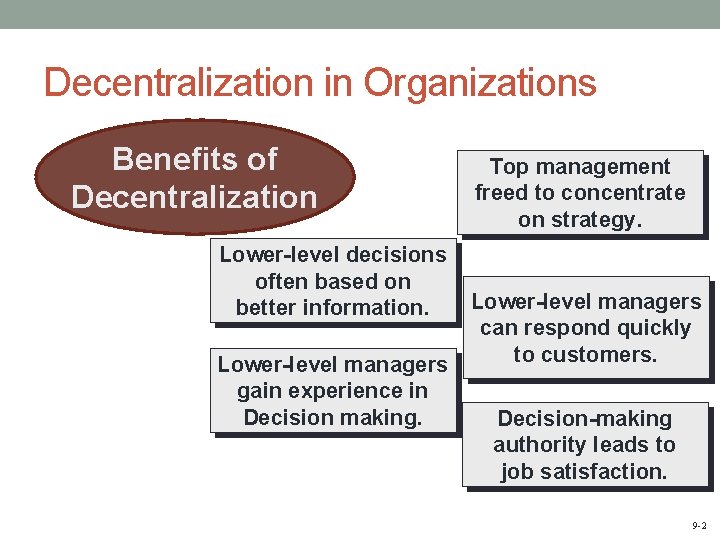 Decentralization in Organizations

Benefits of Decentralization

Top management freed to concentrate on strategy.

Lower-level decisions often based on better information.

Lower-level managers can respond quickly to customers.

Lower-level managers gain experience in Decision making.

Decision-making authority leads to job satisfaction.

9-2